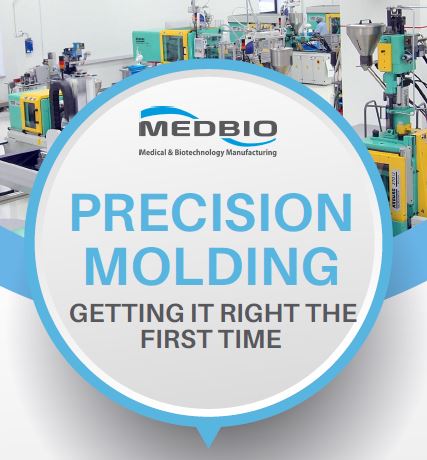 MEDBIO
Medical & Biotechnology Manufacturing

PRECISION MOLDING

GETTING IT RIGHT THE FIRST TIME